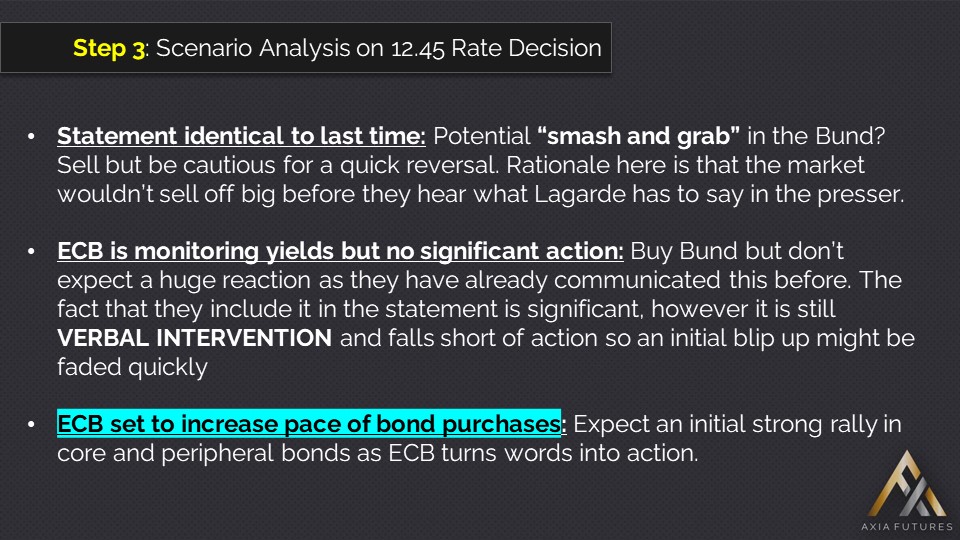 Step 3: Scenario Analysis on 12.45 Rate Decision

• Statement identical to last time: Potential "smash and grab" in the Bund? Sell but be cautious for a quick reversal. Rationale here is that the market wouldn't sell off big before they hear what Lagarde has to say in the presser.

• ECB is monitoring yields but no significant action: Buy Bund but don't expect a huge reaction as they have already communicated this before. The fact that they include it in the statement is significant, however it is still VERBAL INTERVENTION and falls short of action so an initial blip up might be faded quickly

• ECB set to increase pace of bond purchases: Expect an initial strong rally in core and peripheral bonds as ECB turns words into action.

AXIA FUTURES